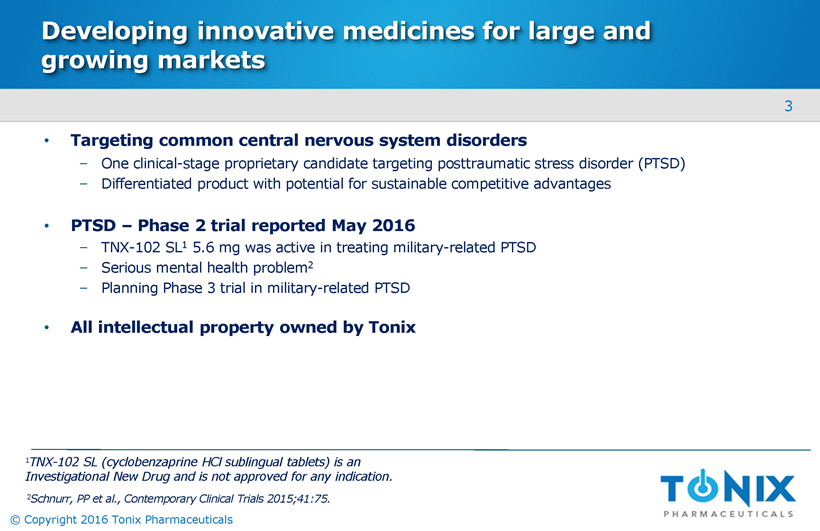 Developing innovative medicines for large and growing markets

3

• Targeting common central nervous system disorders
– One clinical-stage proprietary candidate targeting posttraumatic stress disorder (PTSD)
– Differentiated product with potential for sustainable competitive advantages

• PTSD – Phase 2 trial reported May 2016
– TNX-102 SL$^1$ 5.6 mg was active in treating military-related PTSD
– Serious mental health problem$^2$
– Planning Phase 3 trial in military-related PTSD

• All intellectual property owned by Tonix

$^1$TNX-102 SL (cyclobenzaprine HCl sublingual tablets) is an Investigational New Drug and is not approved for any indication.

$^2$Schnurr, PP et al., Contemporary Clinical Trials 2015;41:75.

© Copyright 2016 Tonix Pharmaceuticals

TONIX
PHARMACEUTICALS